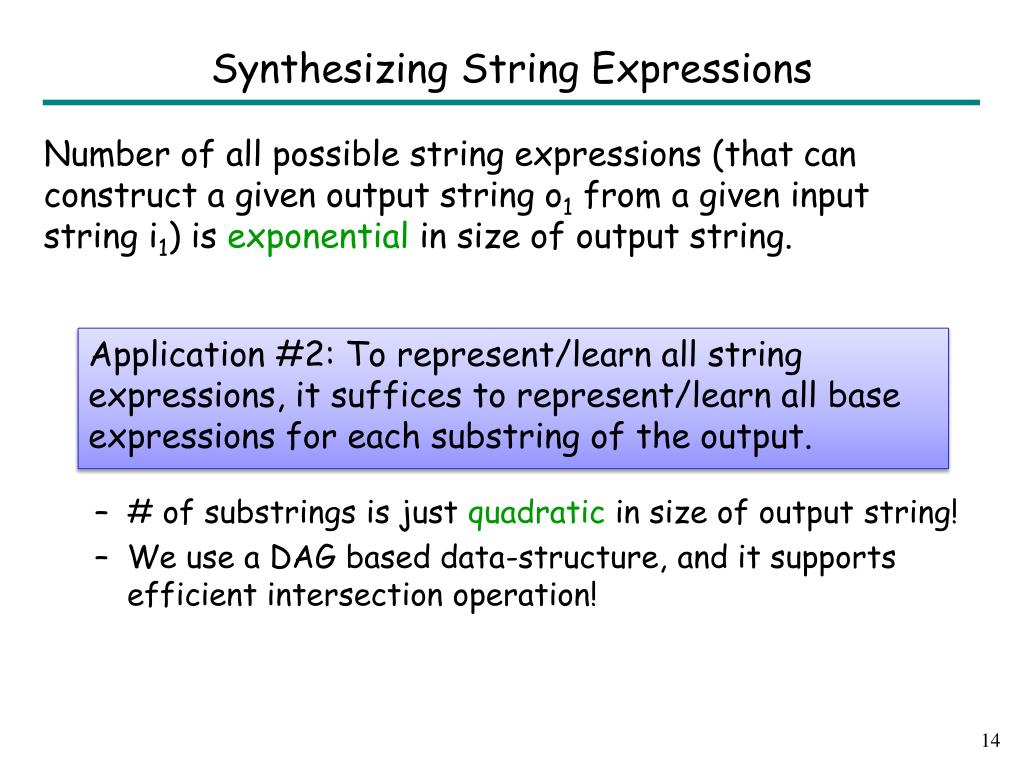 Synthesizing String Expressions

Number of all possible string expressions (that can construct a given output string $o_1$ from a given input string $i_1$) is exponential in size of output string.

Application #2: To represent/learn all string expressions, it suffices to represent/learn all base expressions for each substring of the output.

– # of substrings is just quadratic in size of output string!
– We use a DAG based data-structure, and it supports efficient intersection operation!

14